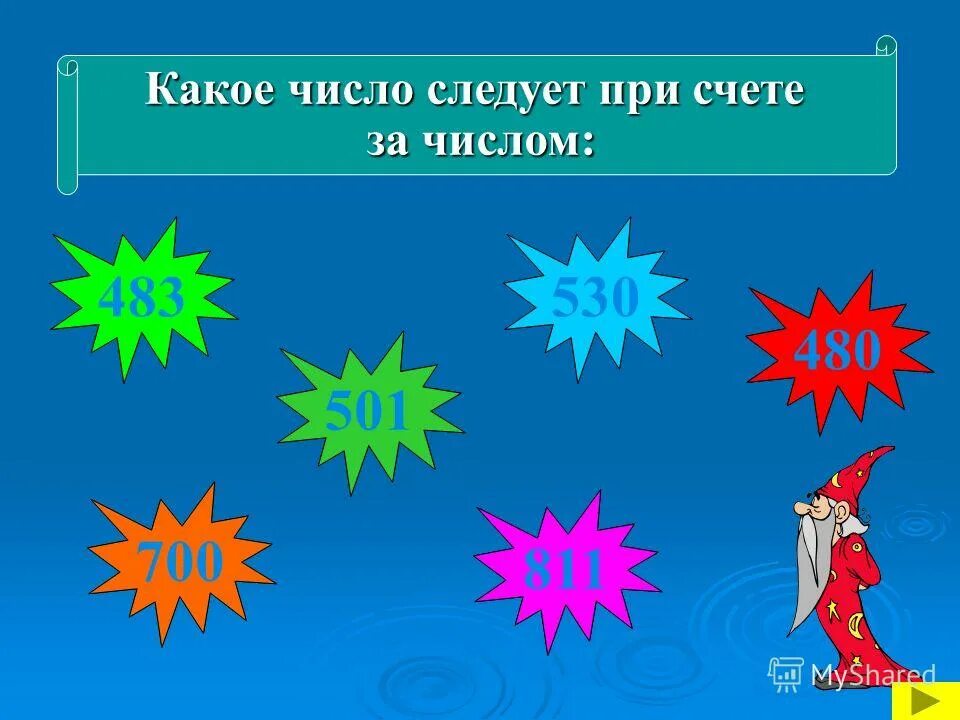 Какое число следует при счете за числом:

483

530

480

501

700

811

MyShared